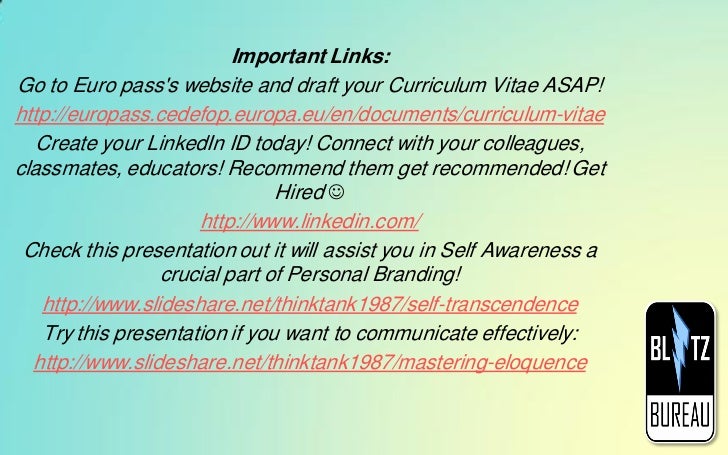 Important Links:

Go to Euro pass's website and draft your Curriculum Vitae ASAP!

http://europass.cedefop.europa.eu/en/documents/curriculum-vitae

Create your LinkedIn ID today! Connect with your colleagues, classmates, educators! Recommend them get recommended! Get Hired☺

http://www.linkedin.com/

Check this presentation out it will assist you in Self Awareness a crucial part of Personal Branding!

http://www.slideshare.net/thinktank1987/self-transcendence

Try this presentation if you want to communicate effectively:

http://www.slideshare.net/thinktank1987/mastering-eloquence

BL TZ
BUREAU